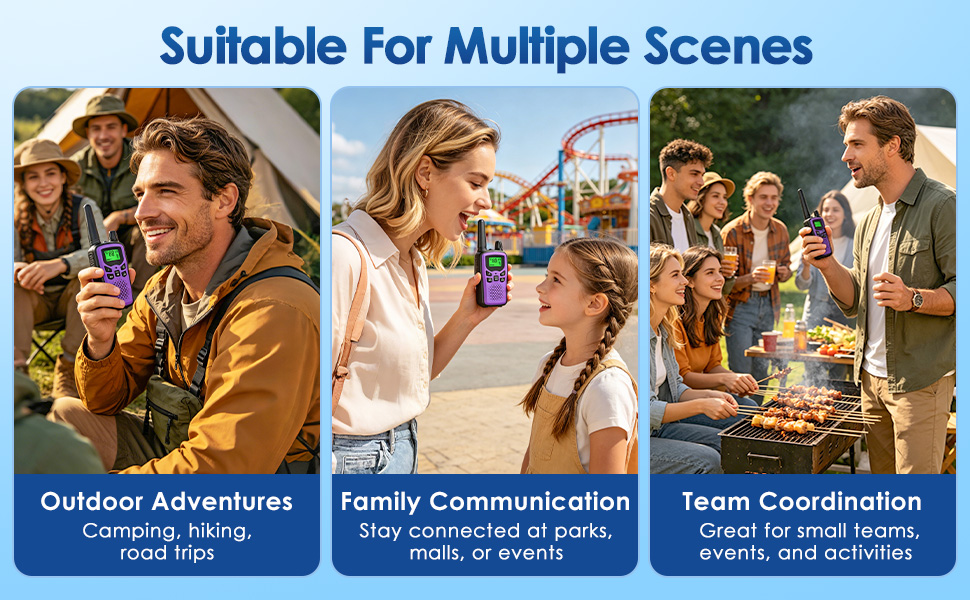 Suitable For Multiple Scenes

Outdoor Adventures
Camping, hiking, road trips

Family Communication
Stay connected at parks, malls, or events

Team Coordination
Great for small teams, events, and activities